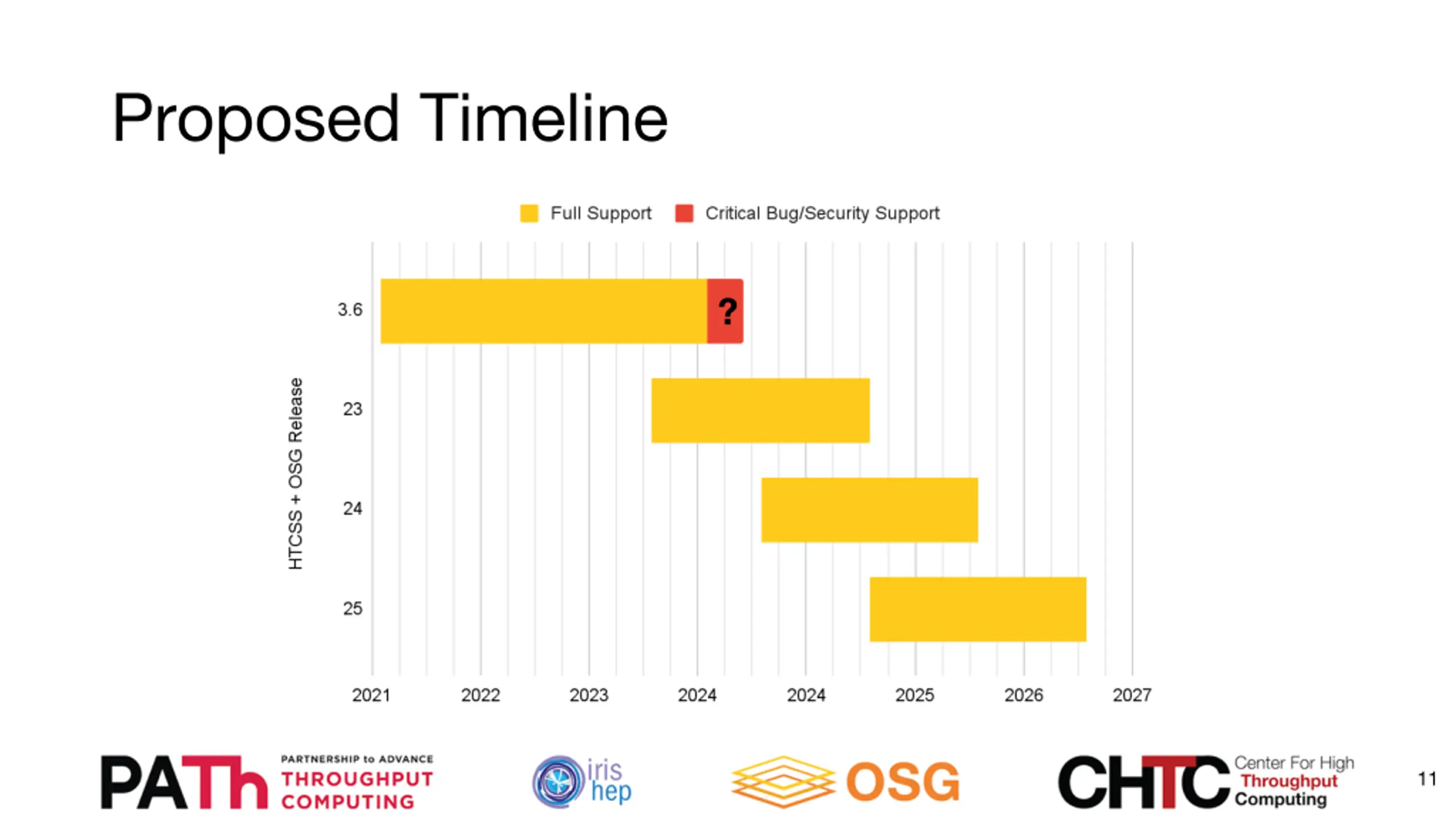 Proposed Timeline

Full Support Critical Bug/Security Support

HTCSS + OSG Release

3.6
?
23
24
25

2021 2022 2023 2024 2024 2025 2026 2027

PATh PARTNERSHIP to ADVANCE THROUGHPUT COMPUTING

iris hep

OSG

CHTC Center For High Throughput Computing

11